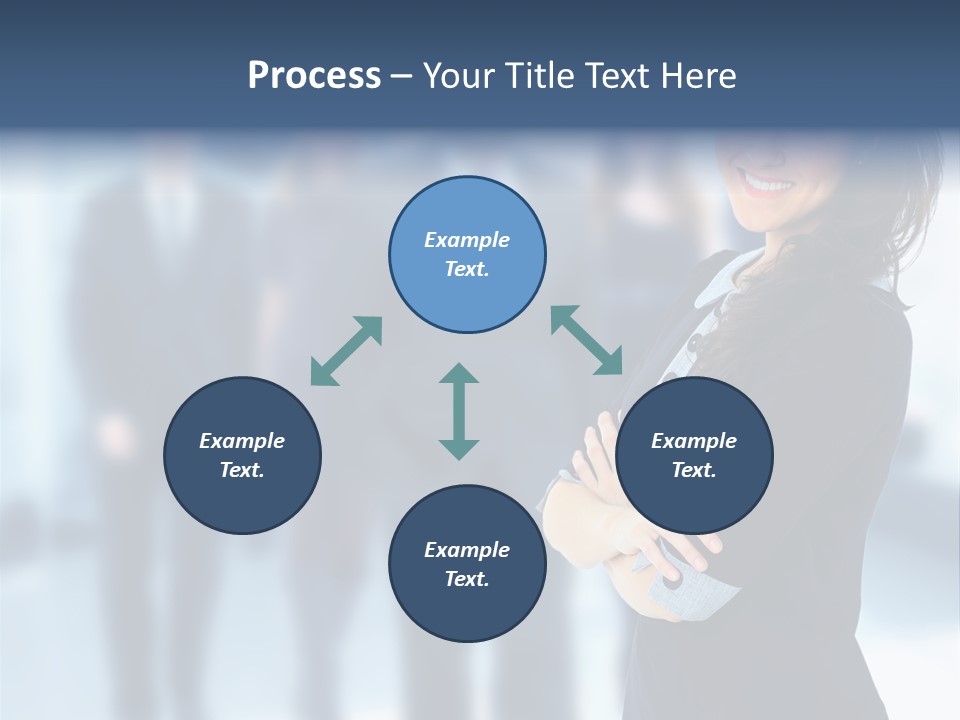 Process – Your Title Text Here

Example Text.

Example Text.

Example Text.

Example Text.